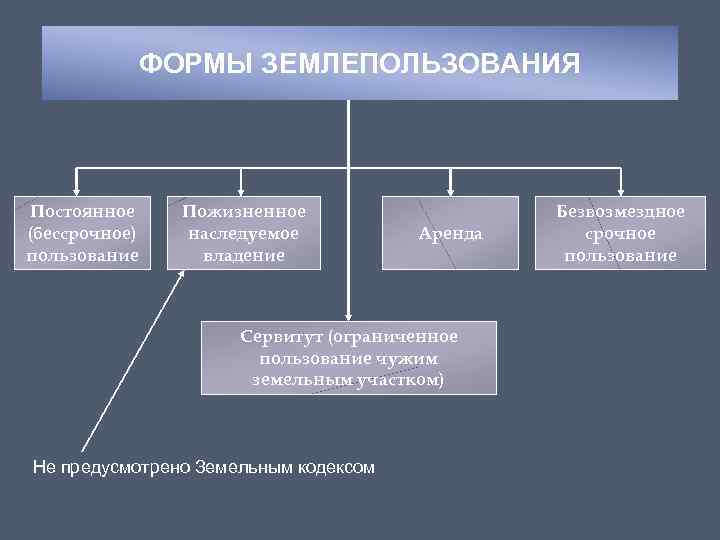 ФОРМЫ ЗЕМЛЕПОЛЬЗОВАНИЯ

Постоянное (бессрочное) пользование

Пожизненное наследуемое владение

Аренда

Безвозмездное срочное пользование

Сервитут (ограниченное пользование чужим земельным участком)

Не предусмотрено Земельным кодексом